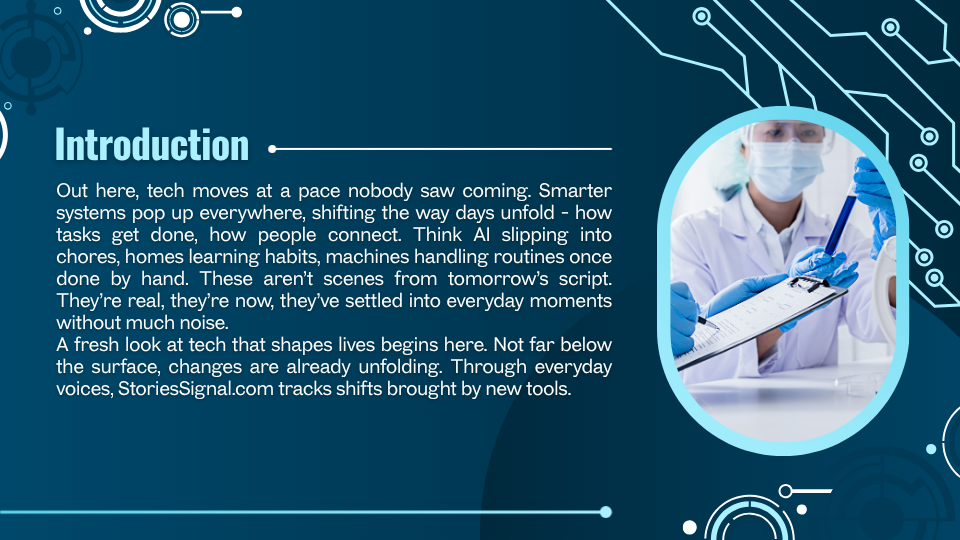 Introduction

Out here, tech moves at a pace nobody saw coming. Smarter systems pop up everywhere, shifting the way days unfold - how tasks get done, how people connect. Think AI slipping into chores, homes learning habits, machines handling routines once done by hand. These aren't scenes from tomorrow's script. They're real, they're now, they've settled into everyday moments without much noise.
A fresh look at tech that shapes lives begins here. Not far below the surface, changes are already unfolding. Through everyday voices, StoriesSignal.com tracks shifts brought by new tools.